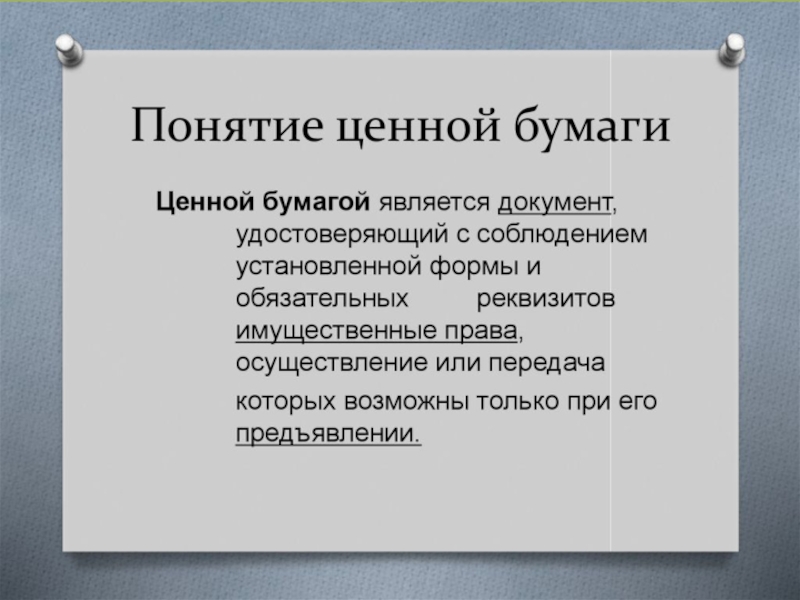 Понятие ценной бумаги

Ценной бумагой является документ, удостоверяющий с соблюдением установленной формы и обязательных реквизитов имущественные права, осуществление или передача которых возможны только при его предъявлении.